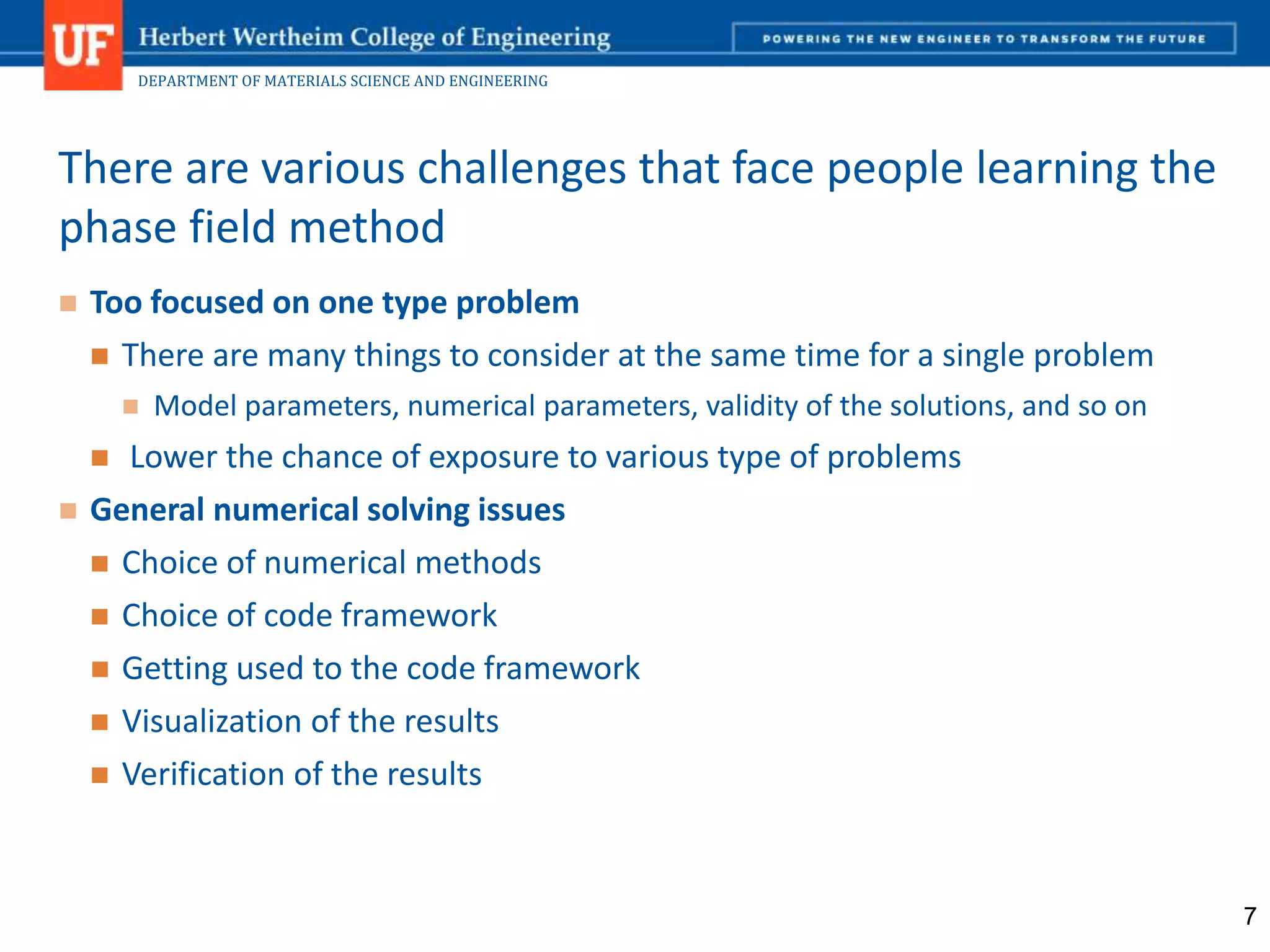 UF Herbert Wertheim College of Engineering

POWERING THE NEW ENGINEER TO TRANSFORM THE FUTURE

DEPARTMENT OF MATERIALS SCIENCE AND ENGINEERING

There are various challenges that face people learning the phase field method

Too focused on one type problem

There are many things to consider at the same time for a single problem

Model parameters, numerical parameters, validity of the solutions, and so on

Lower the chance of exposure to various type of problems

General numerical solving issues

Choice of numerical methods

Choice of code framework

Getting used to the code framework

Visualization of the results

Verification of the results

7